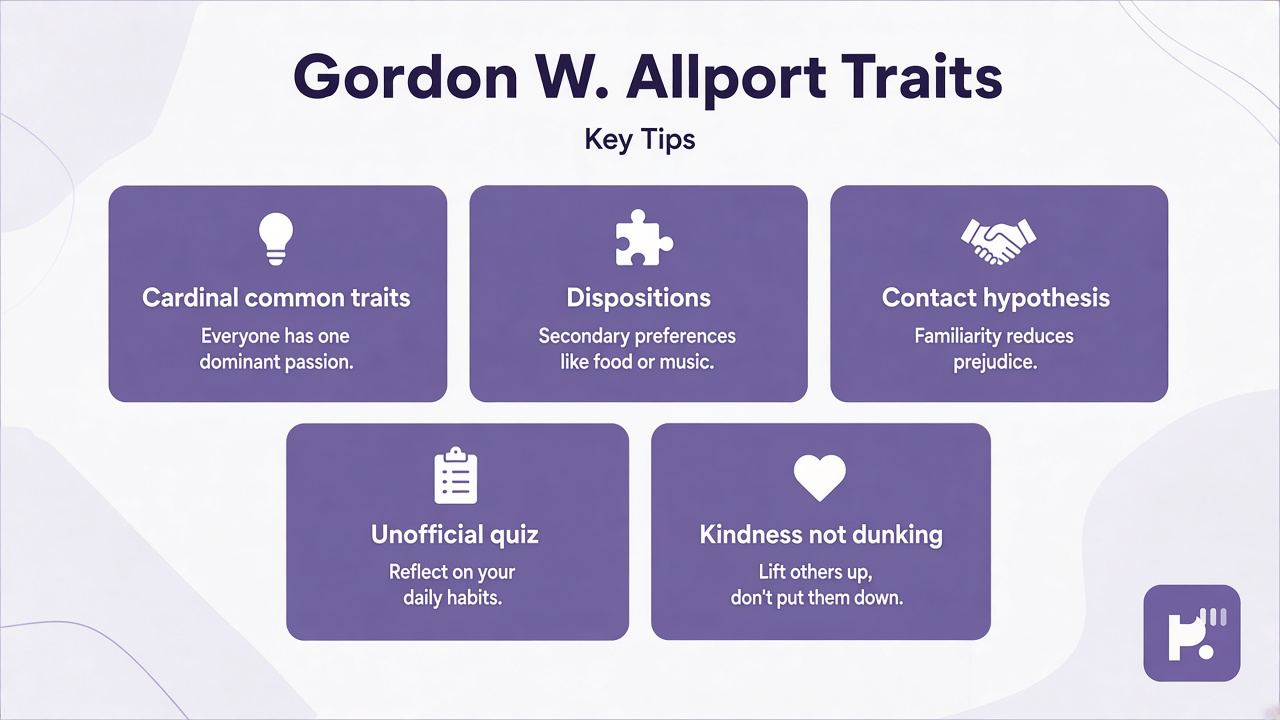 Gordon W. Allport Traits

Key Tips

Cardinal common traits

Everyone has one dominant passion.

Dispositions

Secondary preferences like food or music.

Contact hypothesis

Familiarity reduces prejudice.

Unofficial quiz

Reflect on your daily habits.

Kindness not dunking

Lift others up, don't put them down.